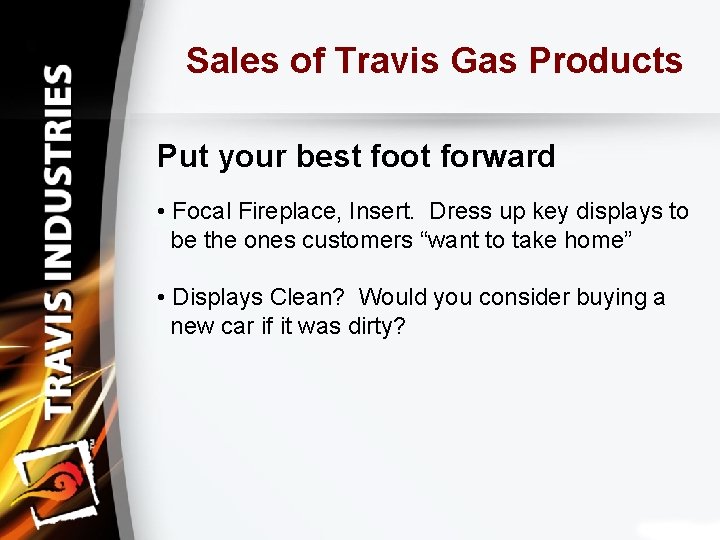 TRAVIS INDUSTRIES

Sales of Travis Gas Products

Put your best foot forward

• Focal Fireplace, Insert. Dress up key displays to be the ones customers “want to take home”

• Displays Clean? Would you consider buying a new car if it was dirty?